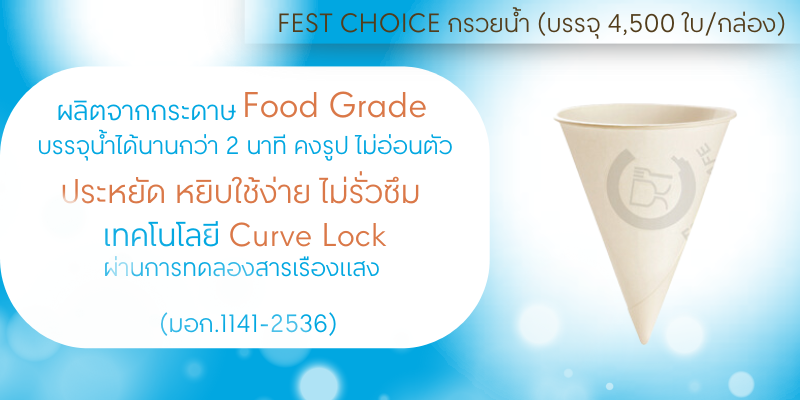 FEST CHOICE กรวยน้ำ (บรรจุ 4,500 ใบ/กล่อง)

ผลิตจากกระดาษ Food Grade
บรรจุน้ำได้นานกว่า 2 นาที คงรูป ไม่อ่อนตัว
ประหยัด หยิบใช้ง่าย ไม่รั่วซึม
เทคโนโลยี Curve Lock
ผ่านการทดลองสารเรืองแสง

(มอก.1141-2536)